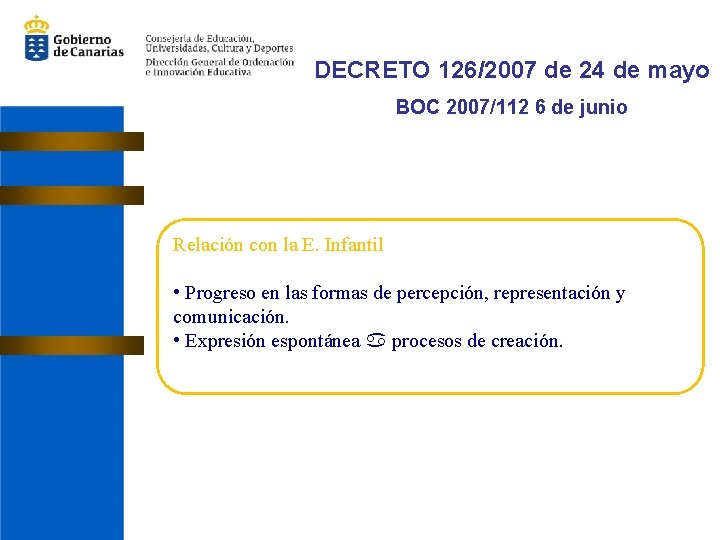 Gobierno de Canarias

Consejería de Educación, Universidades, Cultura y Deportes
Dirección General de Ordenación e Innovación Educativa

DECRETO 126/2007 de 24 de mayo

BOC 2007/112 6 de junio

Relación con la E. Infantil

• Progreso en las formas de percepción, representación y comunicación.
• Expresión espontánea ♋ procesos de creación.